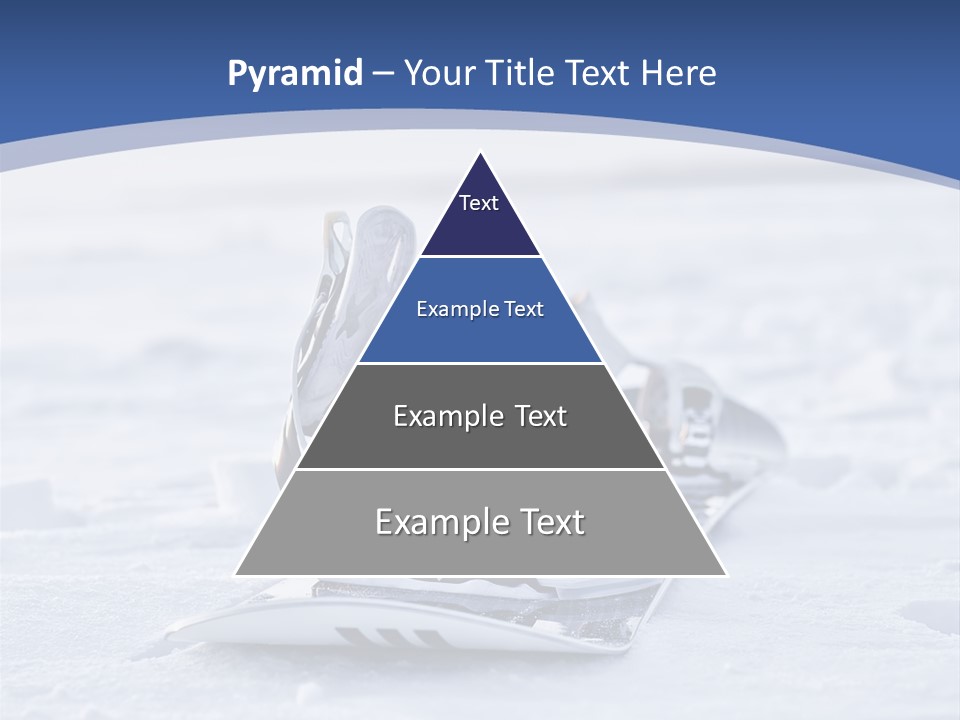 Pyramid – Your Title Text Here

Text

Example Text

Example Text

Example Text